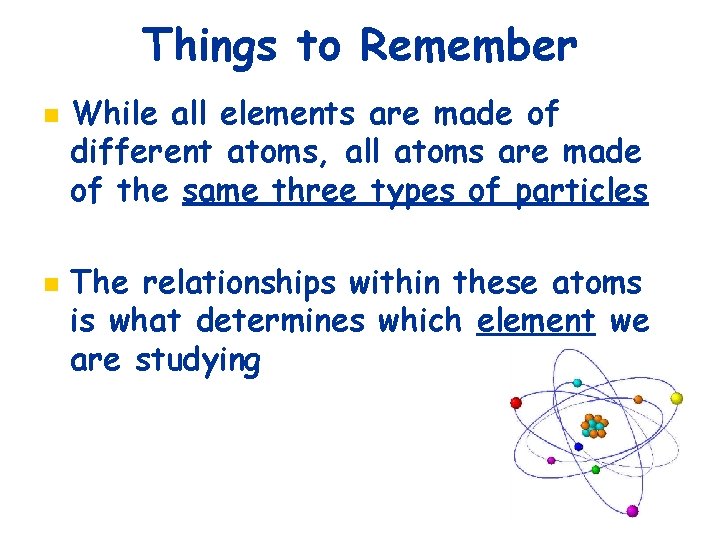 Things to Remember

While all elements are made of different atoms, all atoms are made of the same three types of particles

The relationships within these atoms is what determines which element we are studying